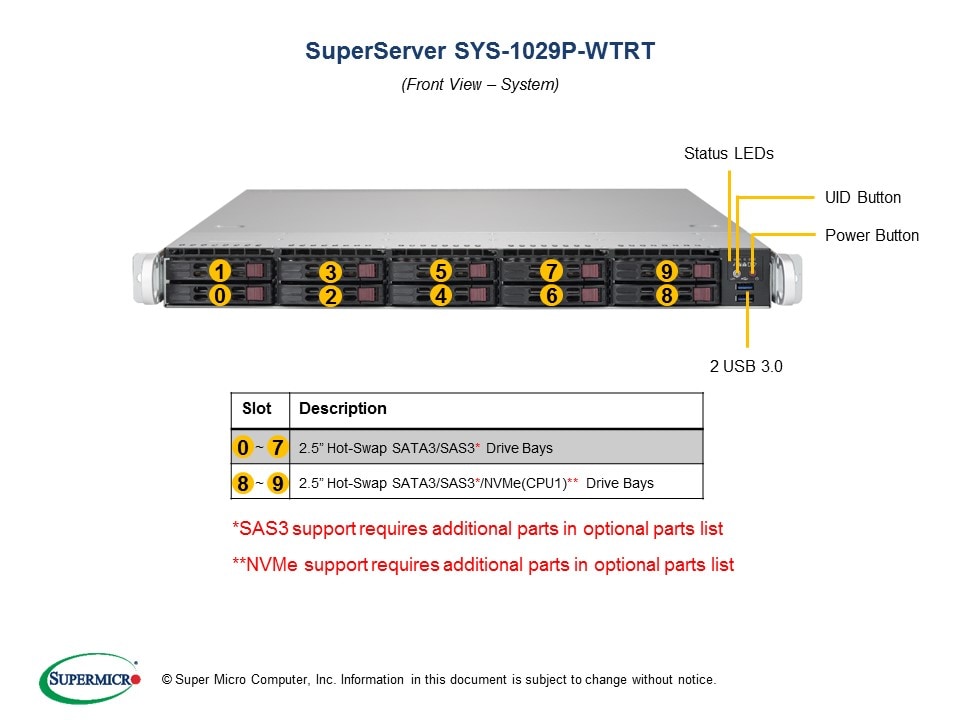 SuperServer SYS-1029P-WTRT

(Front View – System)

Status LEDs

UID Button

Power Button

1 3 5 7 9
0 2 4 6 8

2 USB 3.0

| Slot | Description |
|---|---|
| 0 ~ 7 | 2.5" Hot-Swap SATA3/SAS3* Drive Bays |
| 8 ~ 9 | 2.5" Hot-Swap SATA3/SAS3*/NVMe(CPU1)** Drive Bays |

*SAS3 support requires additional parts in optional parts list

**NVMe support requires additional parts in optional parts list

SUPERMICRO

© Super Micro Computer, Inc. Information in this document is subject to change without notice.